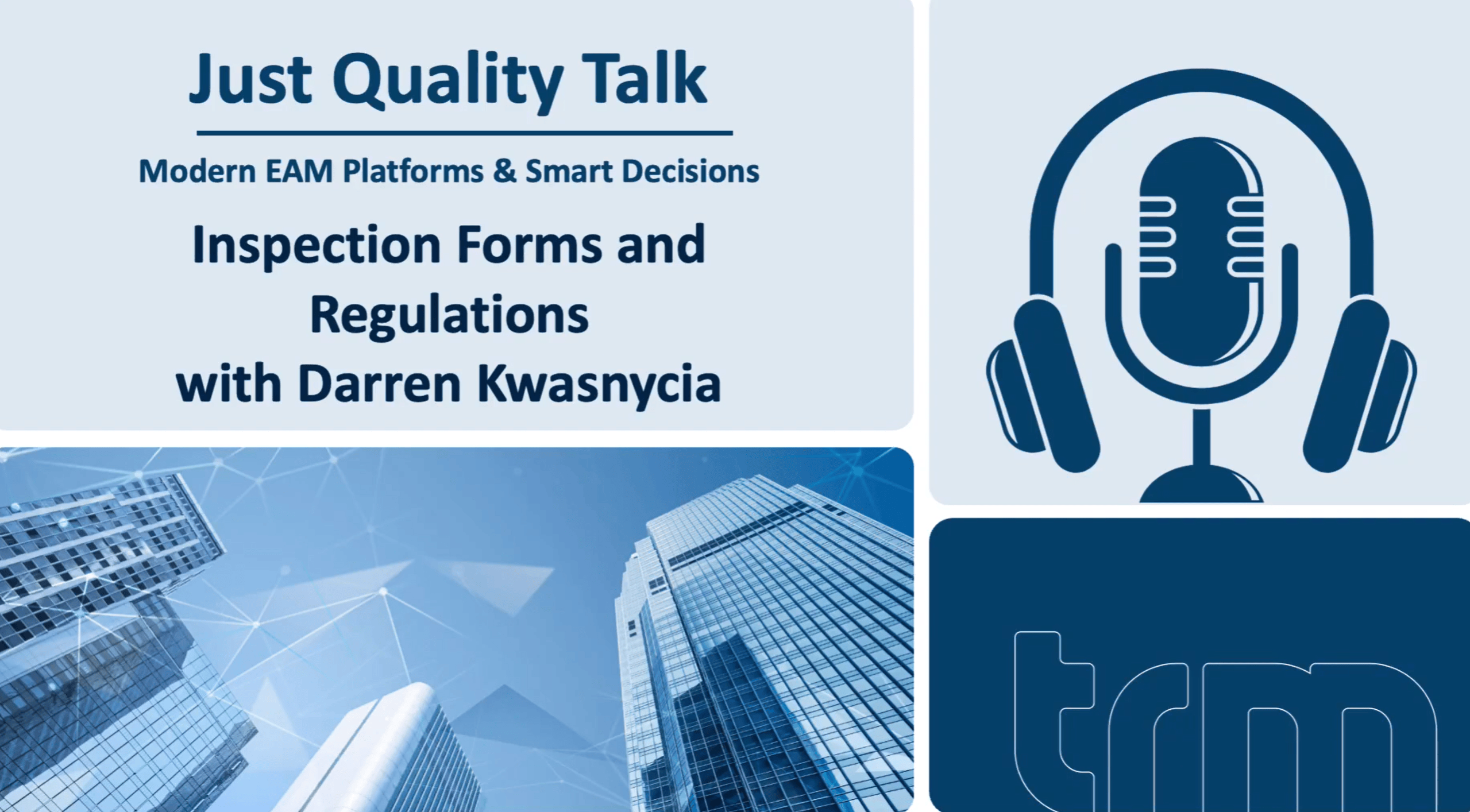 Just Quality Talk

Modern EAM Platforms & Smart Decisions

Inspection Forms and Regulations with Darren Kwasnycia

trm